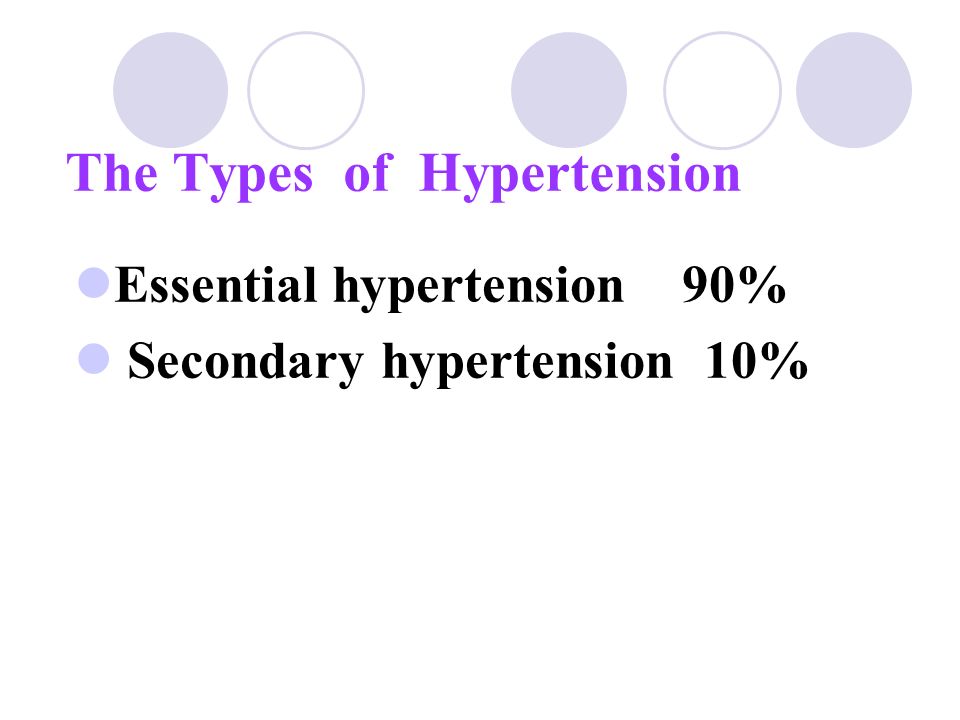 The Types of Hypertension

Essential hypertension 90%
Secondary hypertension 10%